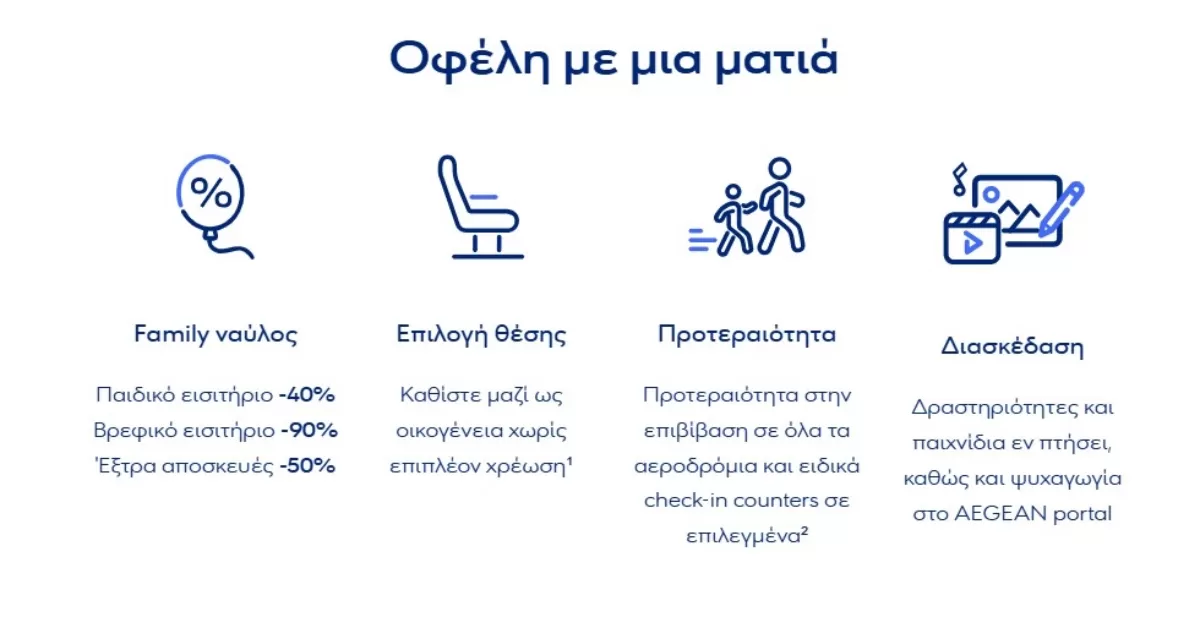 Οφέλη με μια ματιά

%

Family ναύλος

Παιδικό εισιτήριο -40%
Βρεφικό εισιτήριο -90%
Έξτρα αποσκευές -50%

Επιλογή θέσης

Καθίστε μαζί ως οικογένεια χωρίς επιπλέον χρέωση¹

Προτεραιότητα

Προτεραιότητα στην επιβίβαση σε όλα τα αεροδρόμια και ειδικά check-in counters σε επιλεγμένα²

Διασκέδαση

Δραστηριότητες και παιχνίδια εν πτήσει, καθώς και ψυχαγωγία στο AEGEAN portal